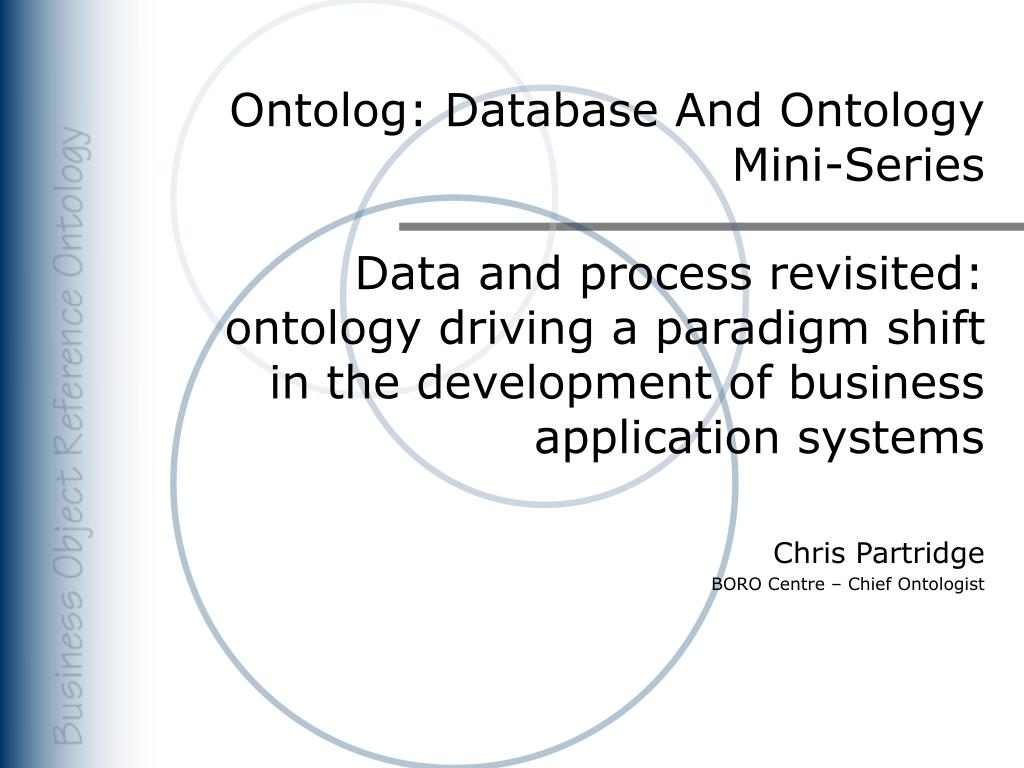 Business Object Reference Ontology

Ontolog: Database And Ontology Mini-Series

Data and process revisited: ontology driving a paradigm shift in the development of business application systems

Chris Partridge

BORO Centre – Chief Ontologist